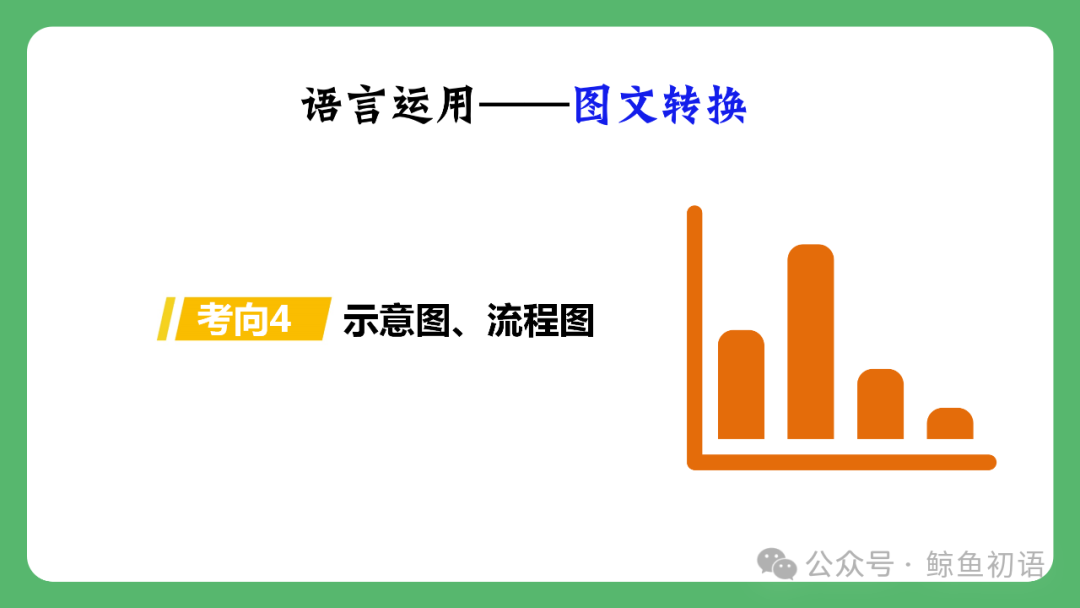 语言运用——图文转换

考向4 示意图、流程图

公众号 · 鲸鱼初语